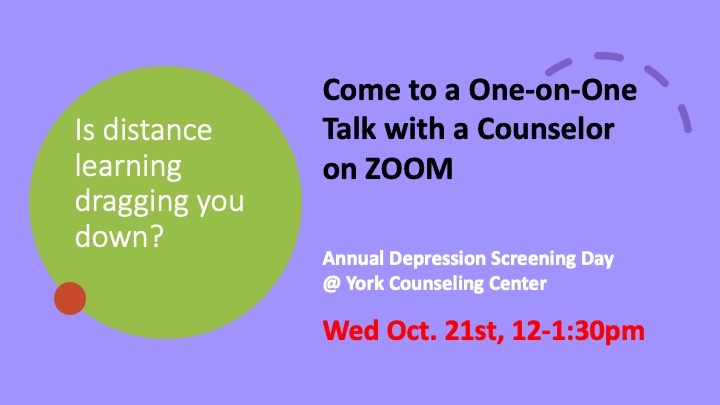 Is distance learning dragging you down?

Come to a One-on-One Talk with a Counselor on ZOOM

Annual Depression Screening Day
@ York Counseling Center

Wed Oct. 21st, 12-1:30pm